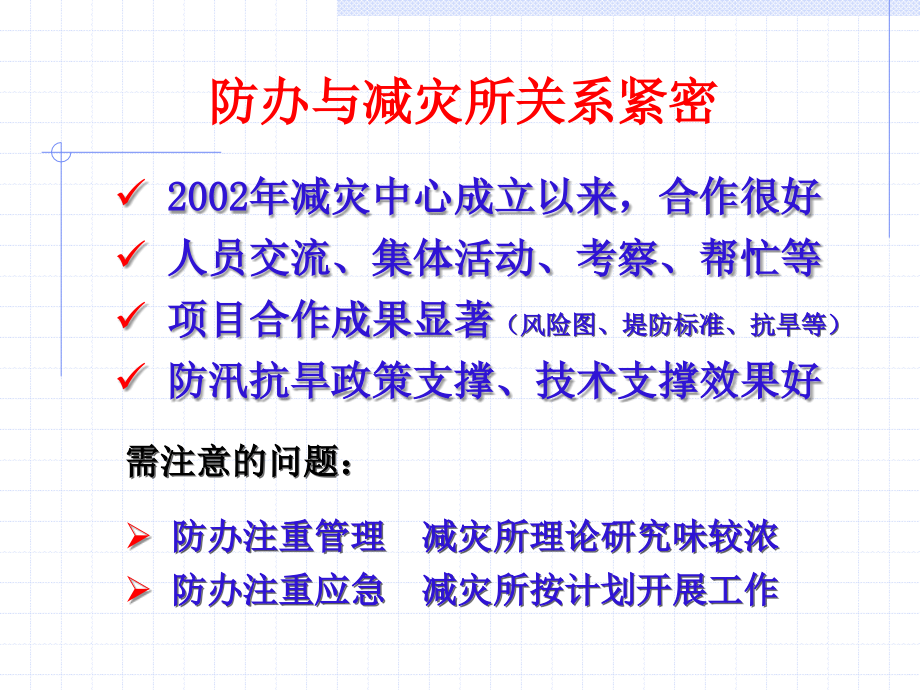 防办与减灾所关系紧密

✓ 2002年减灾中心成立以来，合作很好
✓ 人员交流、集体活动、考察、帮忙等
✓ 项目合作成果显著（风险图、堤防标准、抗旱等）
✓ 防汛抗旱政策支撑、技术支撑效果好

需注意的问题：

➢ 防办注重管理　减灾所理论研究味较浓
➢ 防办注重应急　减灾所按计划开展工作